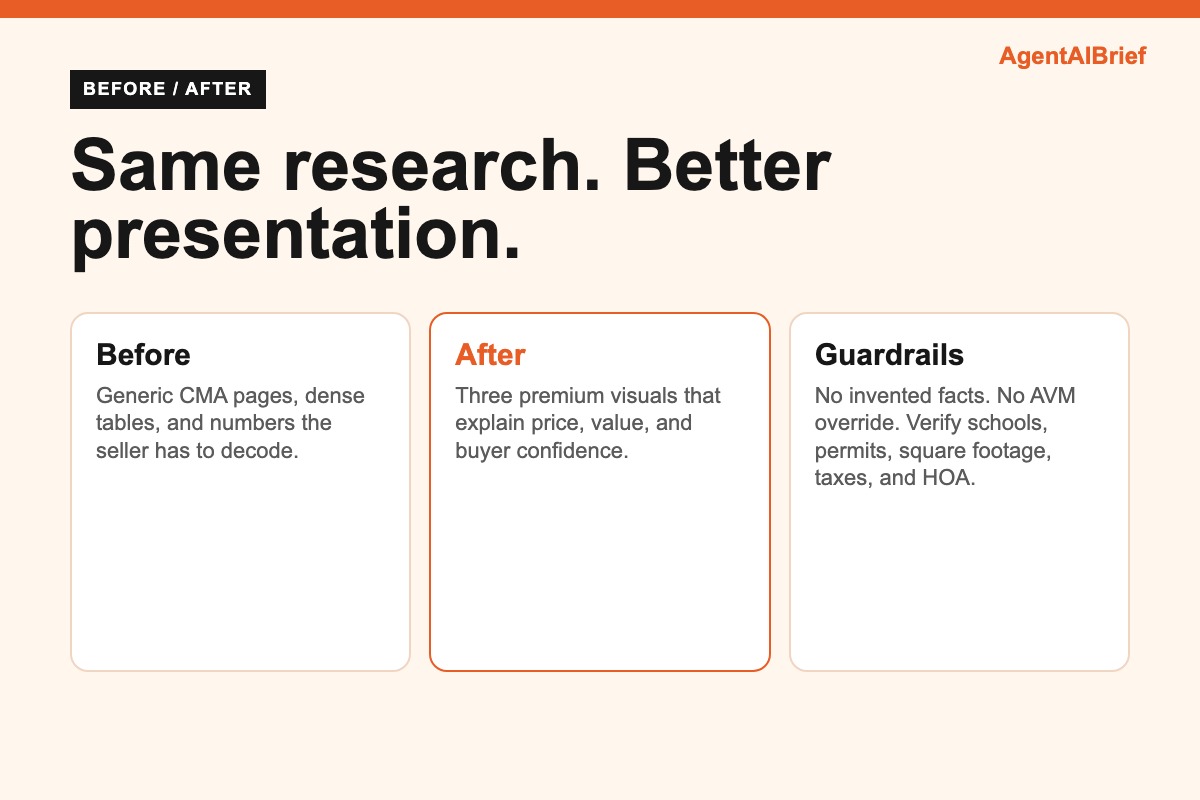 AgentAIBrief

BEFORE / AFTER

Same research. Better presentation.

Before

Generic CMA pages, dense tables, and numbers the seller has to decode.

After

Three premium visuals that explain price, value, and buyer confidence.

Guardrails

No invented facts. No AVM override. Verify schools, permits, square footage, taxes, and HOA.